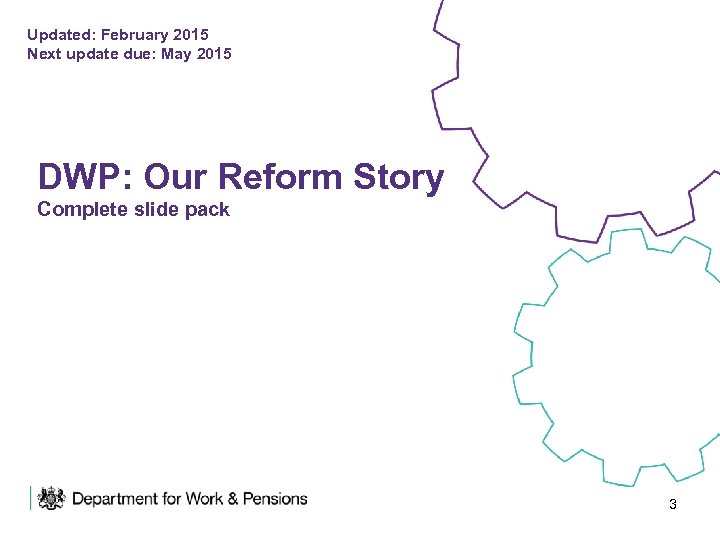 Updated: February 2015
Next update due: May 2015

DWP: Our Reform Story
Complete slide pack

Department for Work & Pensions

3